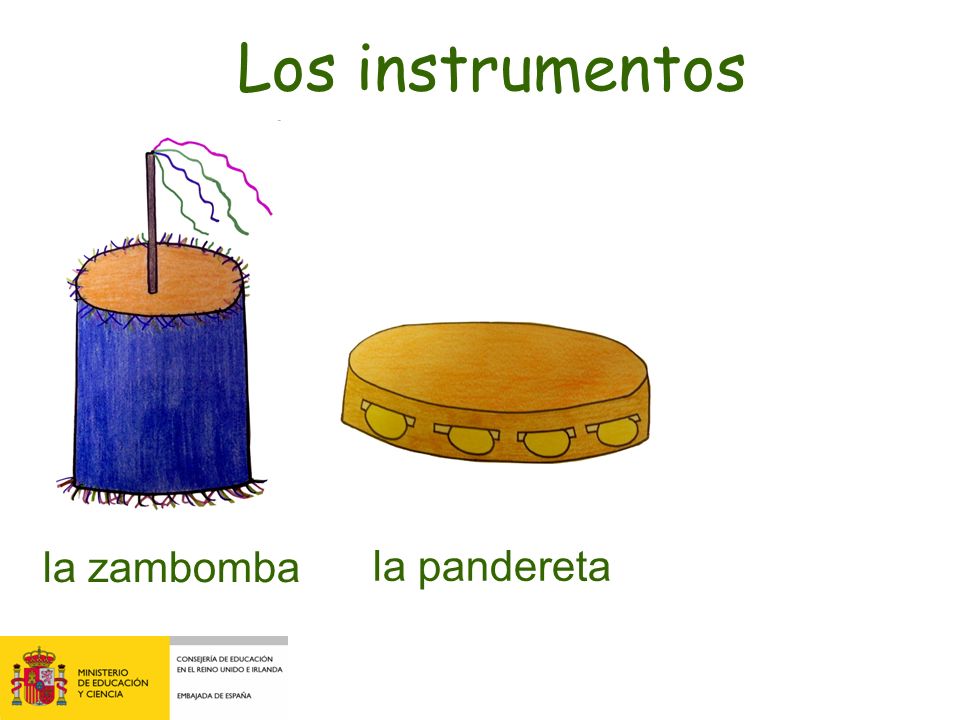 Los instrumentos

la zambomba

la pandereta

MINISTERIO DE EDUCACIÓN Y CIENCIA

CONSEJERÍA DE EDUCACIÓN EN EL REINO UNIDO E IRLANDA

EMBAJADA DE ESPAÑA